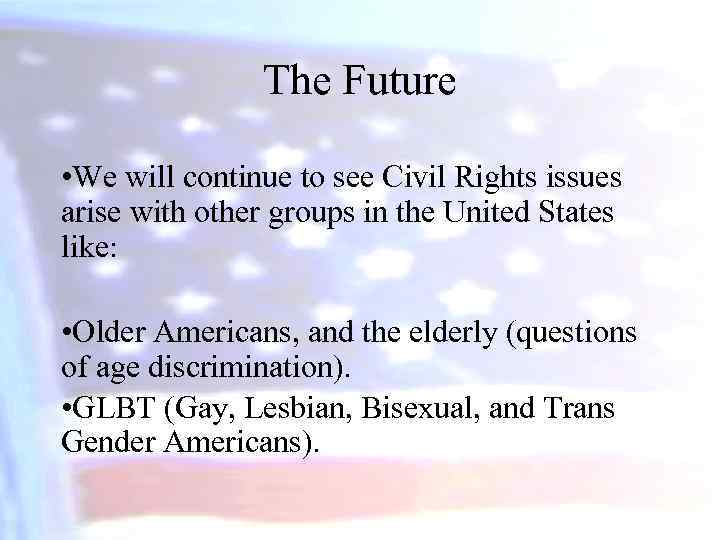 The Future

•We will continue to see Civil Rights issues arise with other groups in the United States like:

•Older Americans, and the elderly (questions of age discrimination).

•GLBT (Gay, Lesbian, Bisexual, and Trans Gender Americans).